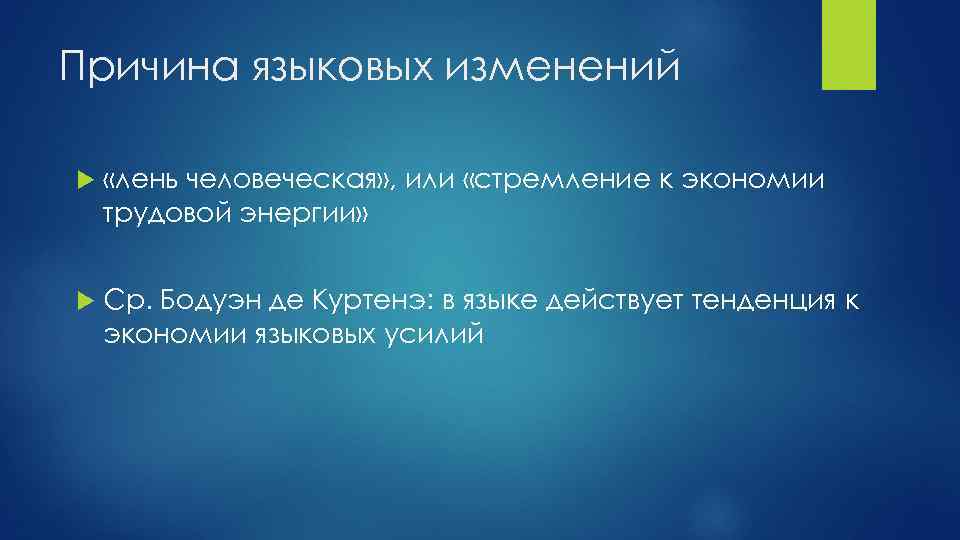 Причина языковых изменений

«лень человеческая», или «стремление к экономии трудовой энергии»

Ср. Бодуэн де Куртенэ: в языке действует тенденция к экономии языковых усилий